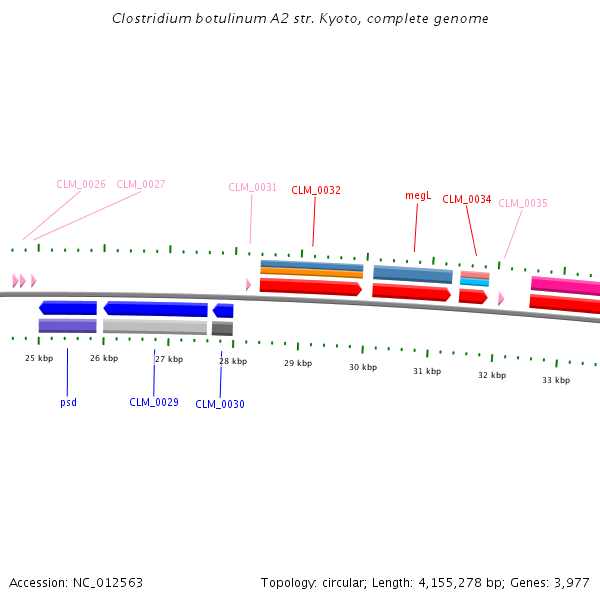 Clostridium botulinum A2 str. Kyoto, complete genome

CLM_0026 CLM_0027 CLM_0031 CLM_0032 megL CLM_0034 CLM_0035

25 kbp 26 kbp 27 kbp 28 kbp 29 kbp 30 kbp 31 kbp 32 kbp 33 kbp

psd CLM_0029 CLM_0030

Accession: NC_012563

Topology: circular; Length: 4,155,278 bp; Genes: 3,977